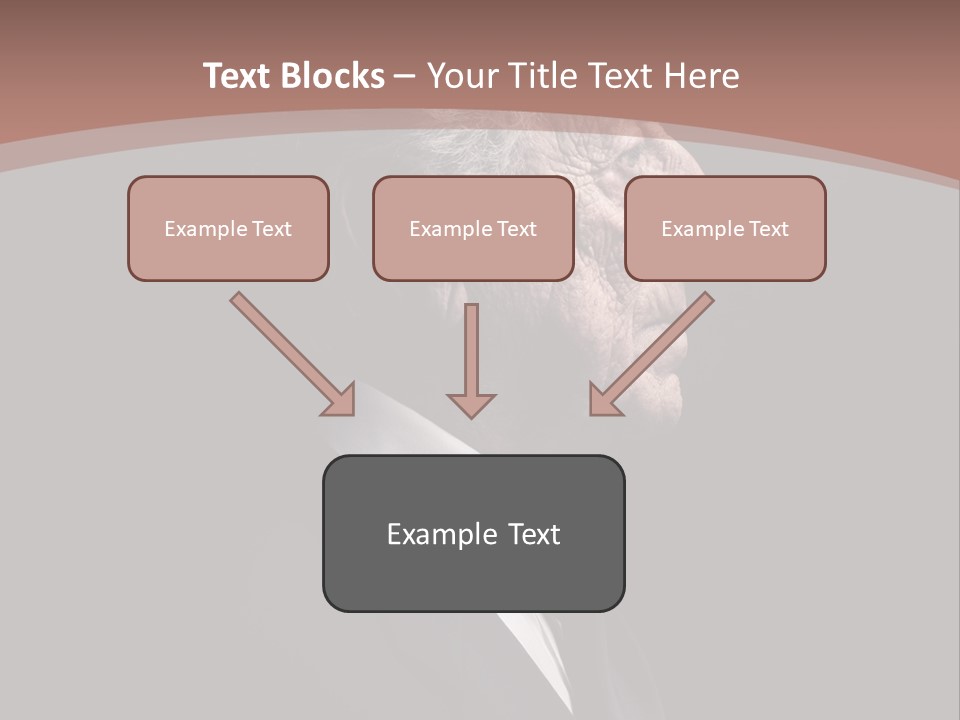 Text Blocks – Your Title Text Here

Example Text

Example Text

Example Text

Example Text